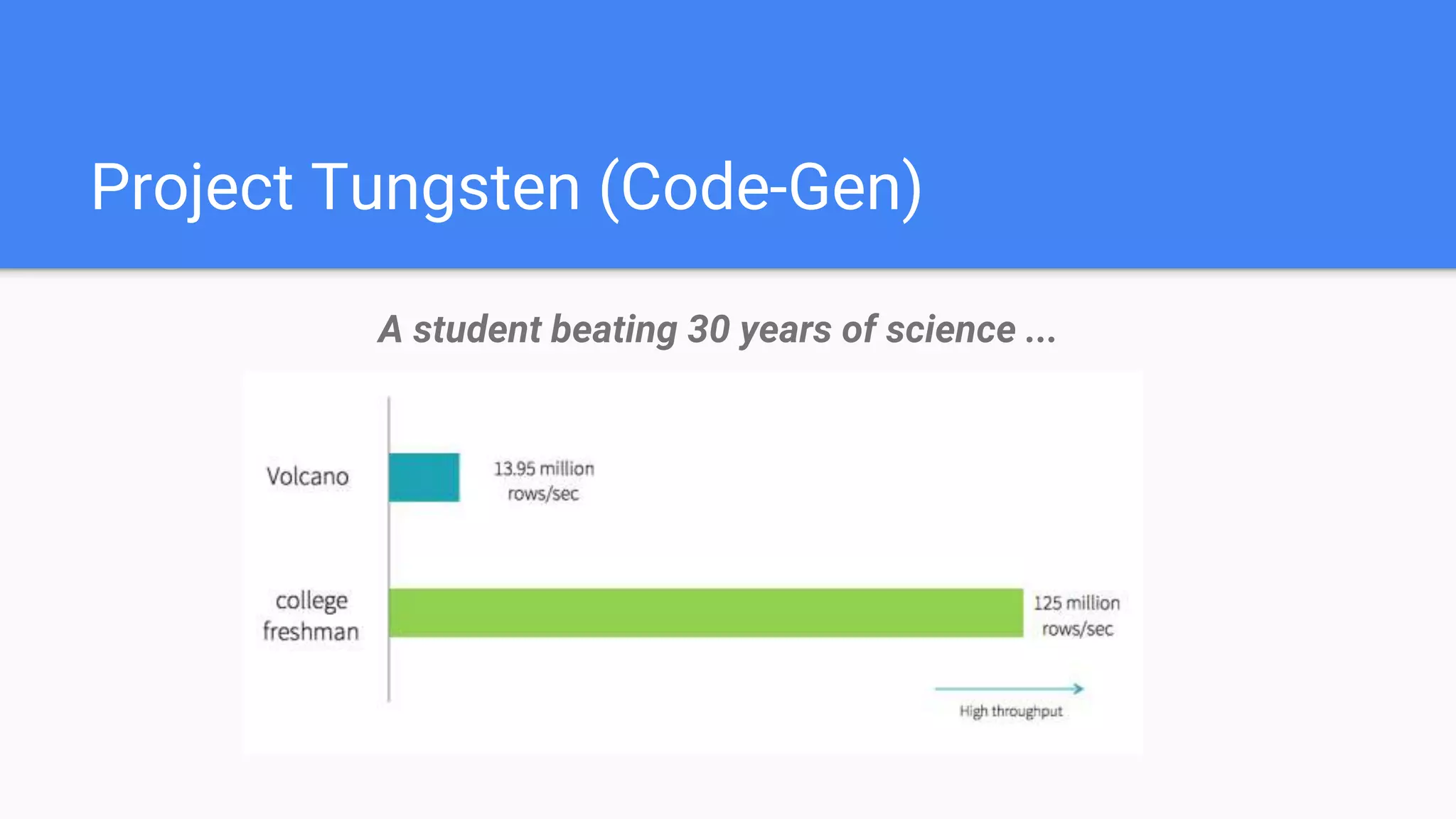 Project Tungsten (Code-Gen)

A student beating 30 years of science ...

Volcano

13.95 million rows/sec

college freshman

125 million rows/sec

High throughput